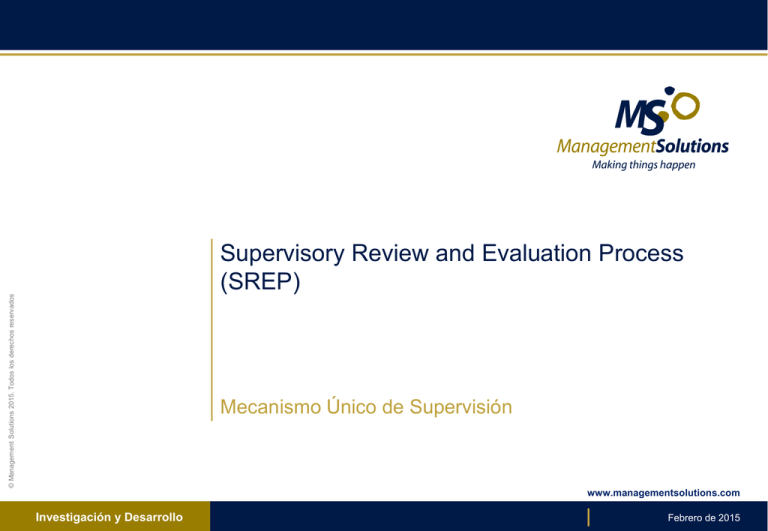 MS
ManagementSolutions
Making things happen

Supervisory Review and Evaluation Process (SREP)

Mecanismo Único de Supervisión

© Management Solutions 2015. Todos los derechos reservados

www.managementsolutions.com

Investigación y Desarrollo

Febrero de 2015